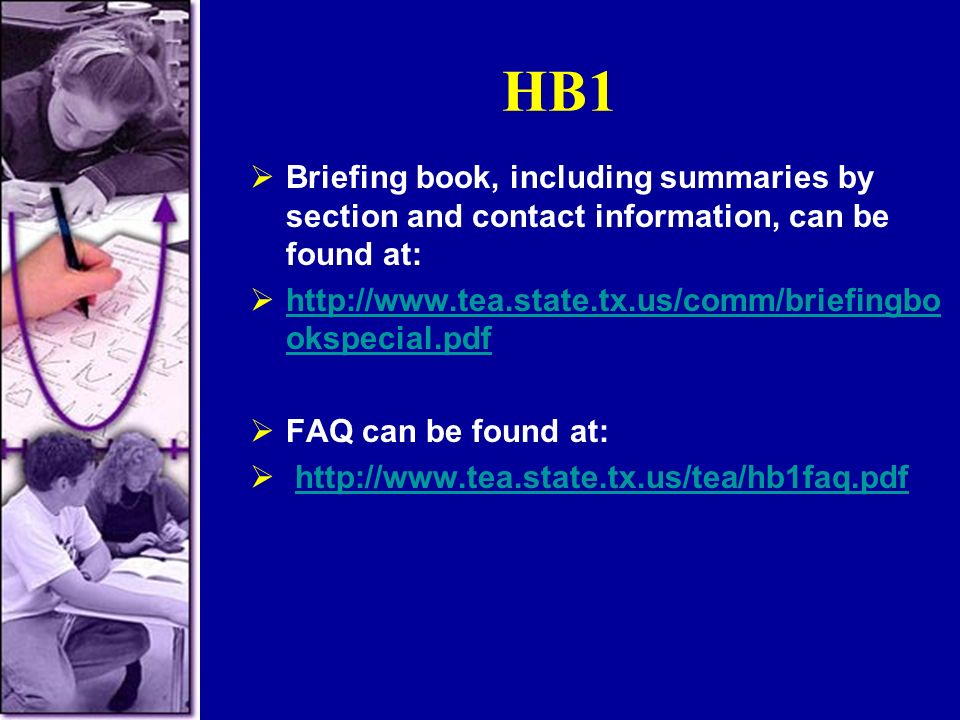 HB1

➢ Briefing book, including summaries by section and contact information, can be found at:

➢ http://www.tea.state.tx.us/comm/briefingbookspecial.pdf

➢ FAQ can be found at:

➢ http://www.tea.state.tx.us/tea/hb1faq.pdf